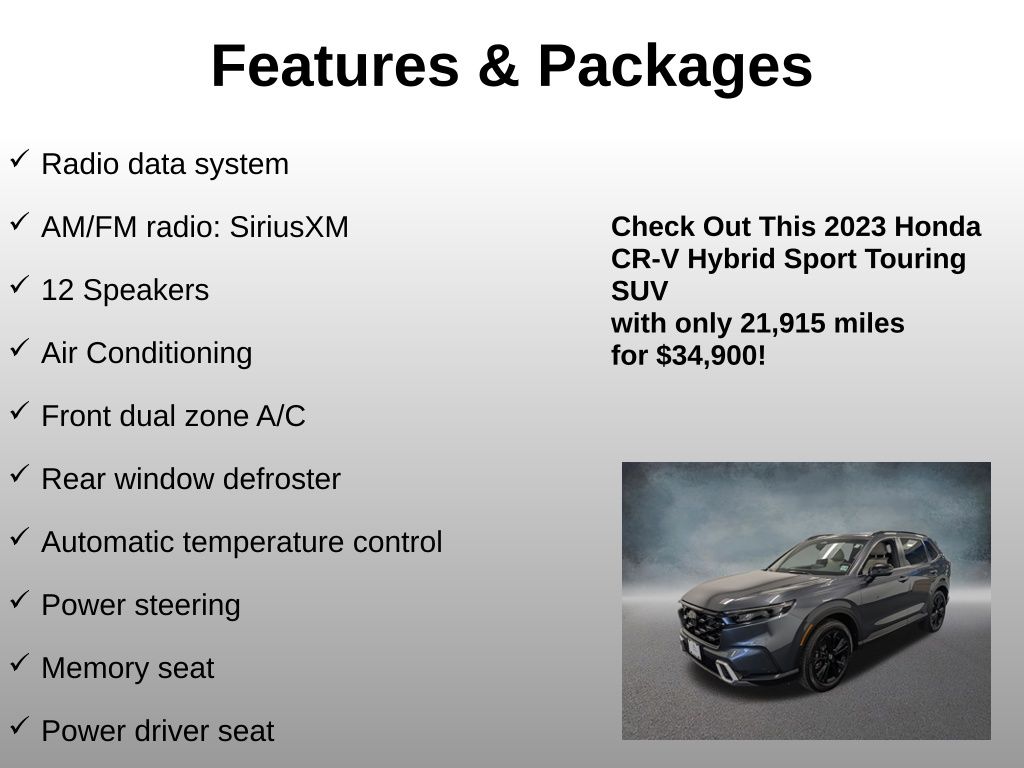 Features & Packages

✓ Radio data system

✓ AM/FM radio: SiriusXM

✓ 12 Speakers

✓ Air Conditioning

✓ Front dual zone A/C

✓ Rear window defroster

✓ Automatic temperature control

✓ Power steering

✓ Memory seat

✓ Power driver seat

Check Out This 2023 Honda CR-V Hybrid Sport Touring SUV
with only 21,915 miles
for $34,900!